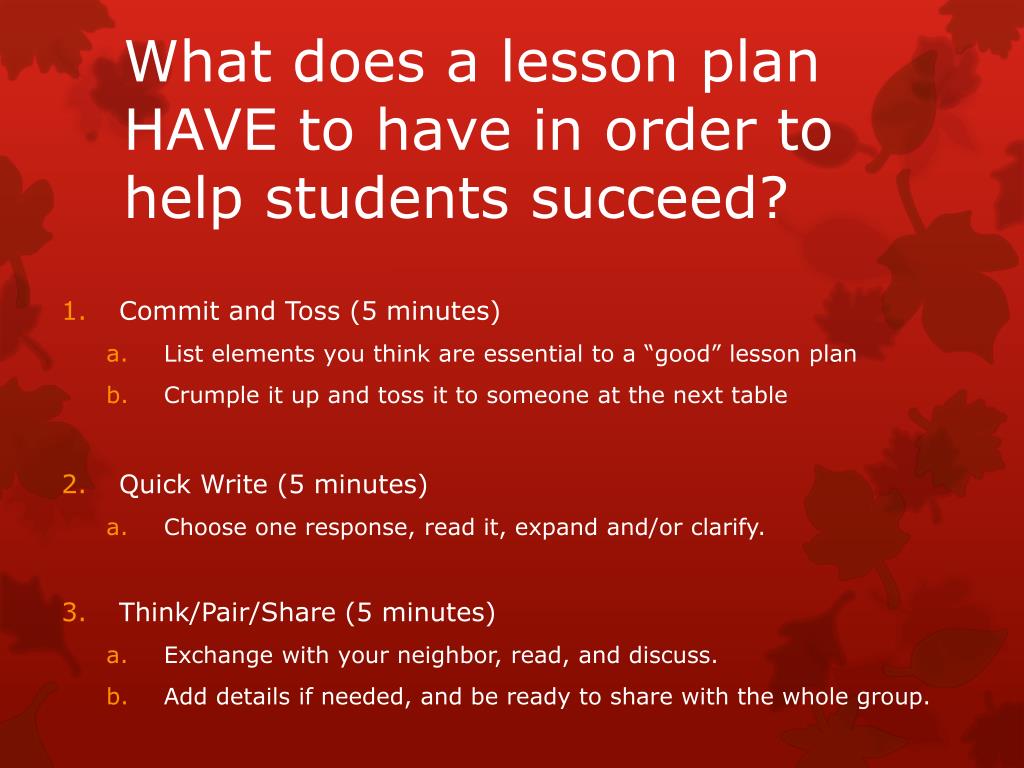 What does a lesson plan HAVE to have in order to help students succeed?

1. Commit and Toss (5 minutes)
a. List elements you think are essential to a “good” lesson plan
b. Crumple it up and toss it to someone at the next table

2. Quick Write (5 minutes)
a. Choose one response, read it, expand and/or clarify.

3. Think/Pair/Share (5 minutes)
a. Exchange with your neighbor, read, and discuss.
b. Add details if needed, and be ready to share with the whole group.